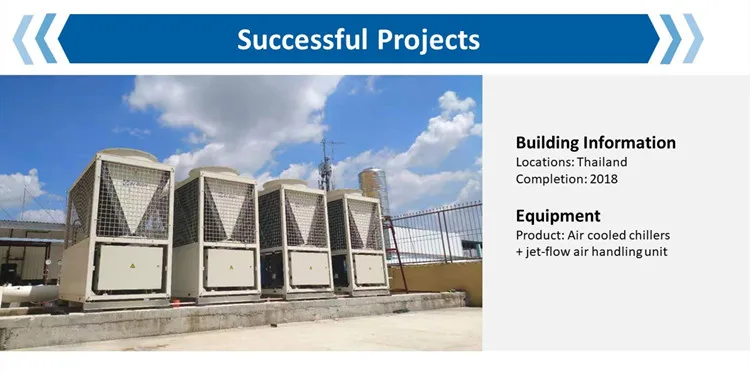 Successful Projects

Building Information
Locations: Thailand
Completion: 2018

Equipment
Product: Air cooled chillers + jet-flow air handling unit